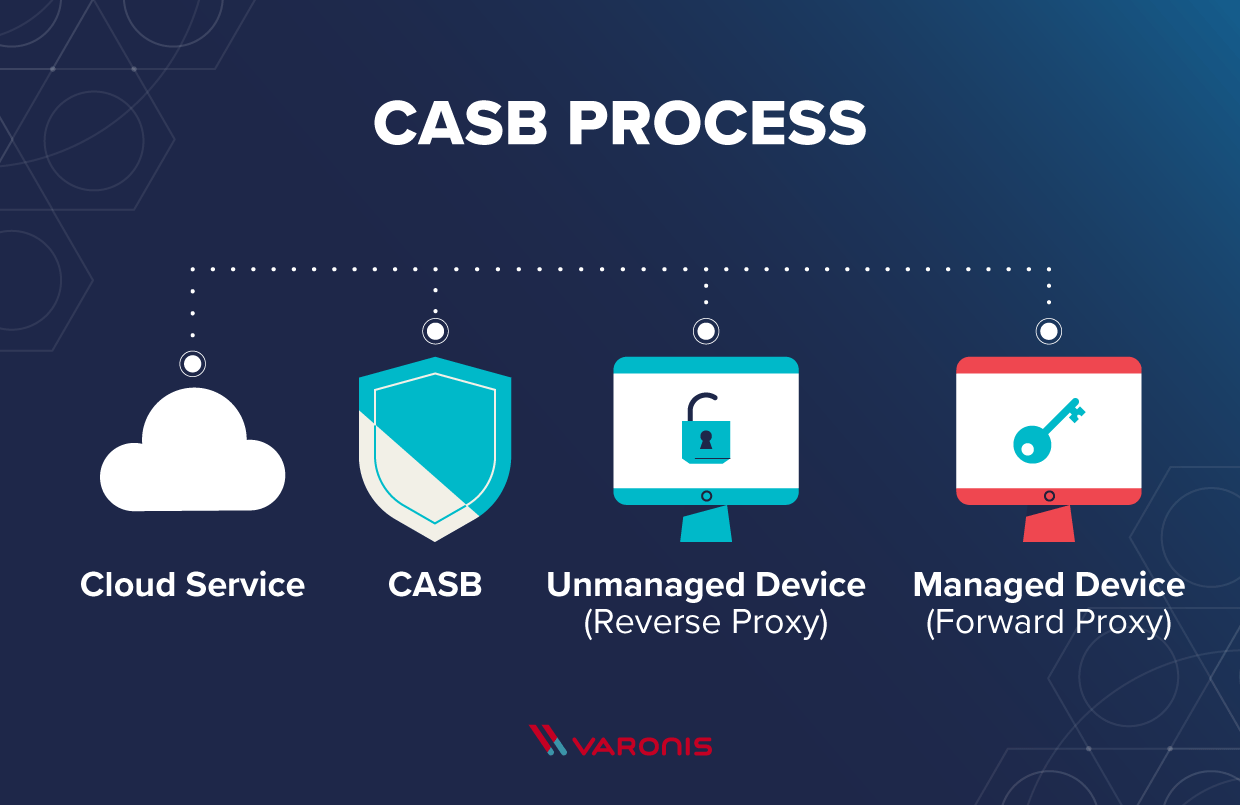 CASB PROCESS

Cloud Service

CASB

Unmanaged Device
(Reverse Proxy)

Managed Device
(Forward Proxy)

VARONIS